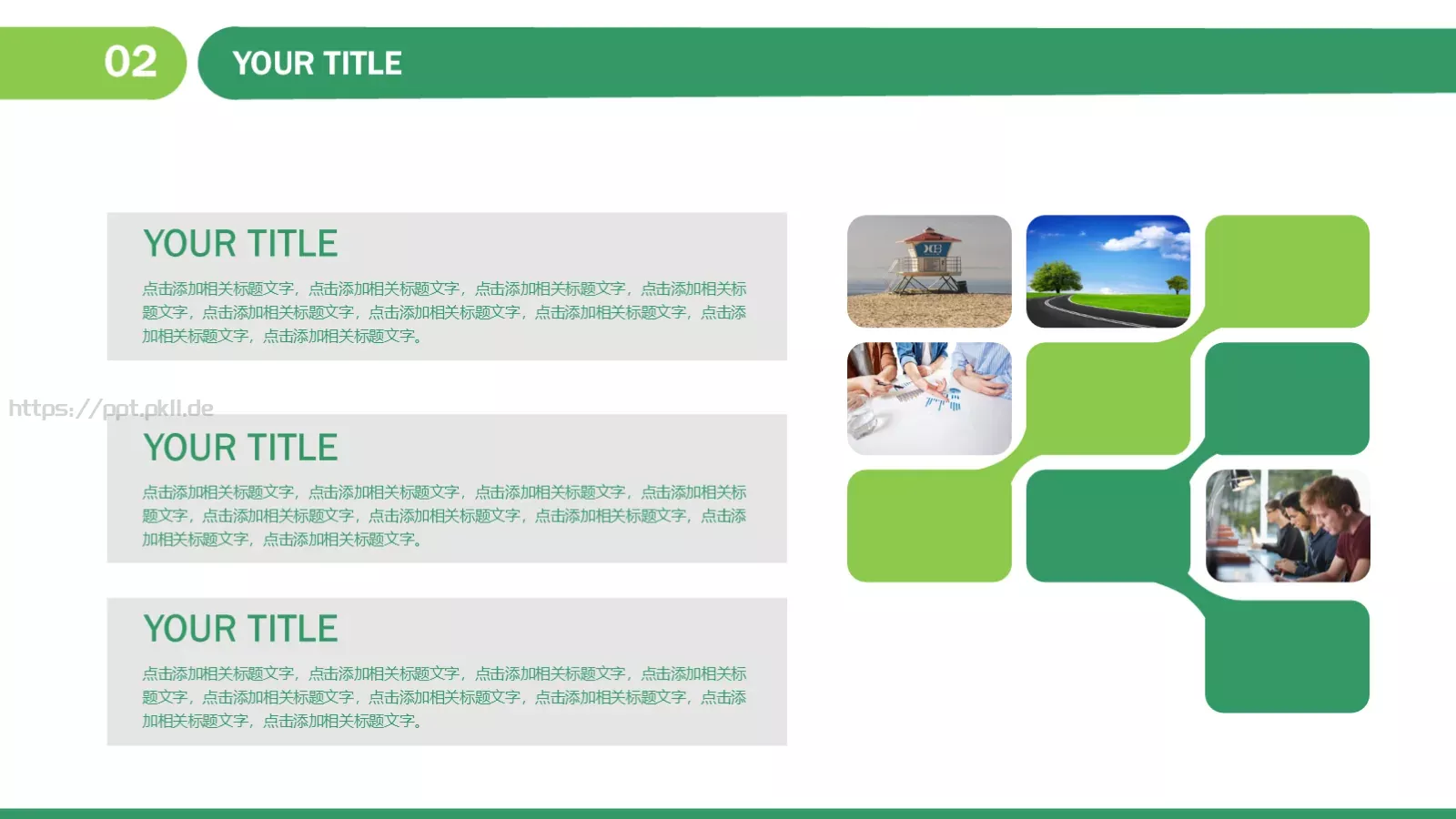 02

YOUR TITLE

YOUR TITLE

点击添加相关标题文字，点击添加相关标题文字，点击添加相关标题文字，点击添加相关标题文字，点击添加相关标题文字，点击添加相关标题文字，点击添加相关标题文字，点击添加相关标题文字，点击添加相关标题文字。

https://ppt.pkll.de

YOUR TITLE

点击添加相关标题文字，点击添加相关标题文字，点击添加相关标题文字，点击添加相关标题文字，点击添加相关标题文字，点击添加相关标题文字，点击添加相关标题文字，点击添加相关标题文字，点击添加相关标题文字。

YOUR TITLE

点击添加相关标题文字，点击添加相关标题文字，点击添加相关标题文字，点击添加相关标题文字，点击添加相关标题文字，点击添加相关标题文字，点击添加相关标题文字，点击添加相关标题文字，点击添加相关标题文字。